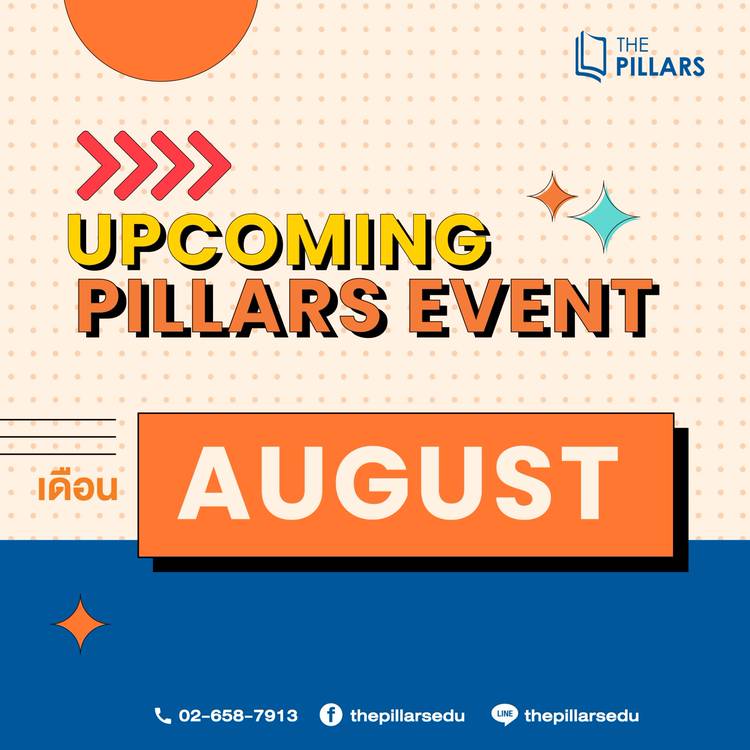 THE PILLARS

UPCOMING
PILLARS EVENT

เดือน AUGUST

02-658-7913 thepillarsedu LINE thepillarsedu